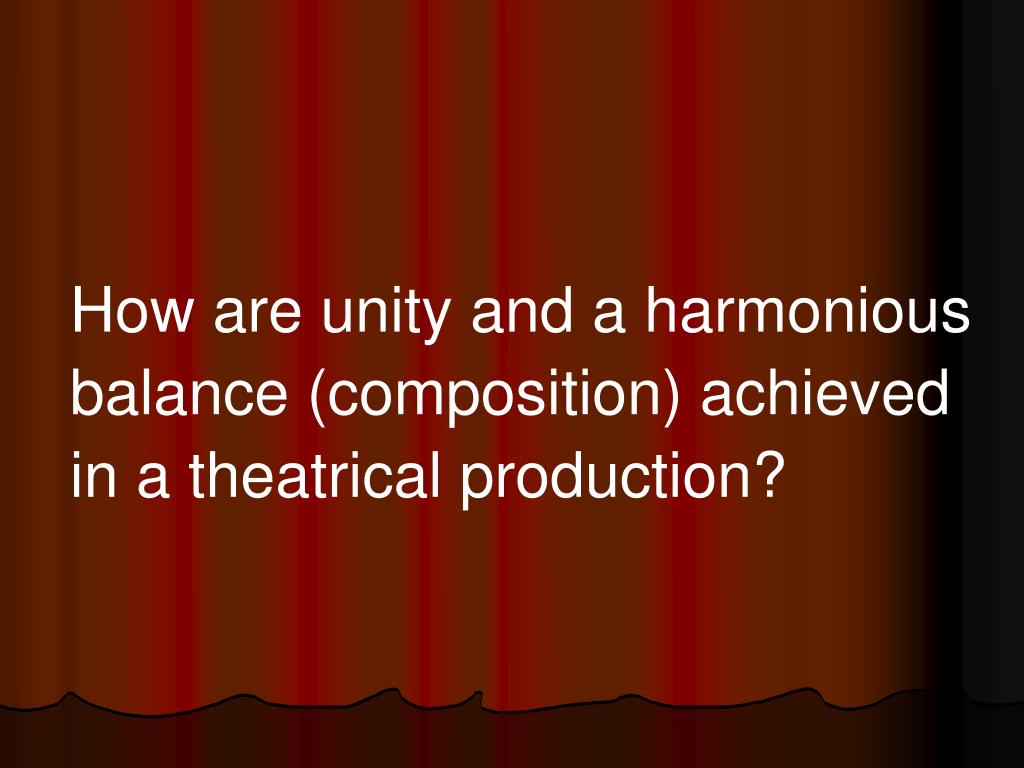 How are unity and a harmonious balance (composition) achieved in a theatrical production?